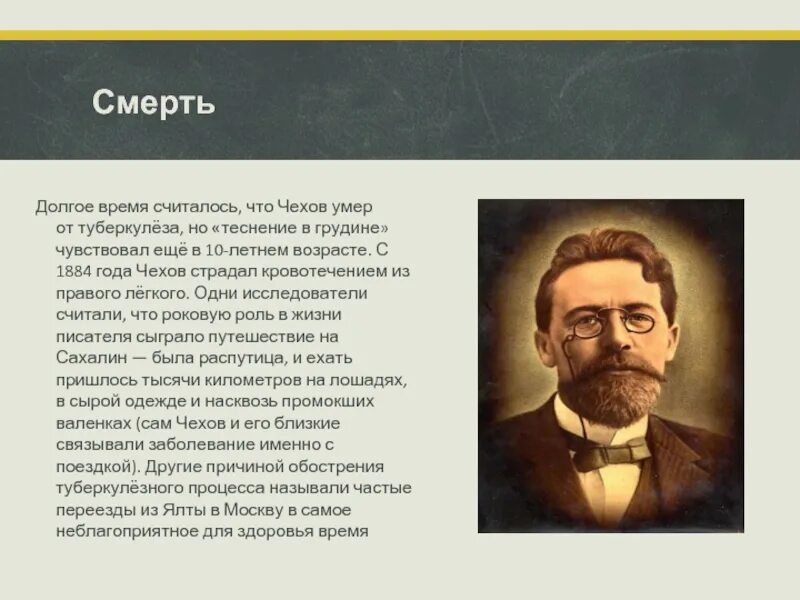 Смерть

Долгое время считалось, что Чехов умер от туберкулёза, но «теснение в грудине» чувствовал ещё в 10-летнем возрасте. С 1884 года Чехов страдал кровотечением из правого лёгкого. Одни исследователи считали, что роковую роль в жизни писателя сыграло путешествие на Сахалин — была распутица, и ехать пришлось тысячи километров на лошадях, в сырой одежде и насквозь промокших валенках (сам Чехов и его близкие связывали заболевание именно с поездкой). Другие причиной обострения туберкулёзного процесса называли частые переезды из Ялты в Москву в самое неблагоприятное для здоровья время